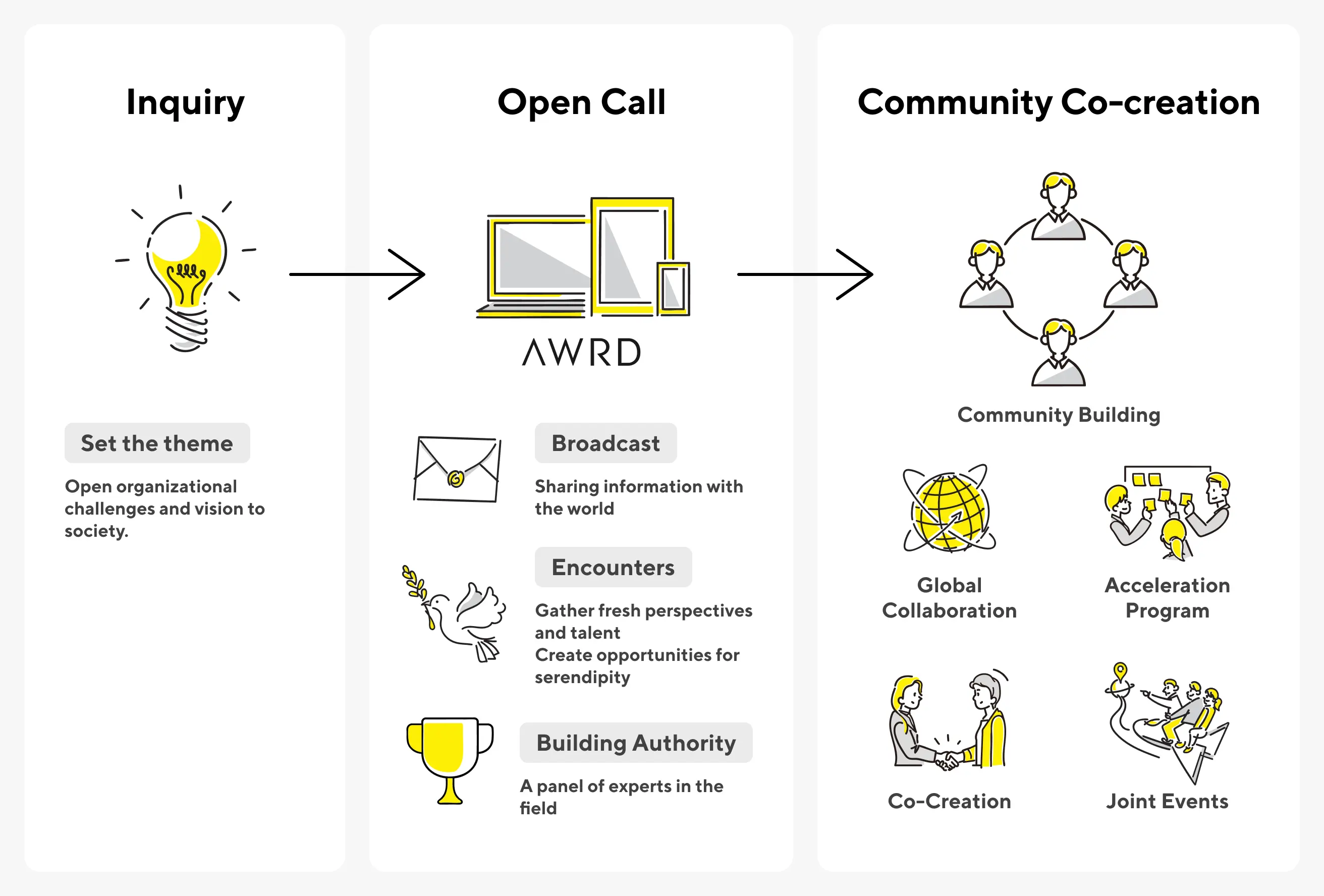 Inquiry

Set the theme

Open organizational challenges and vision to society.

Open Call

AWRD

Broadcast

Sharing information with the world

Encounters

Gather fresh perspectives and talent
Create opportunities for serendipity

Building Authority

A panel of experts in the field

Community Co-creation

Community Building

Global Collaboration

Acceleration Program

Co-Creation

Joint Events